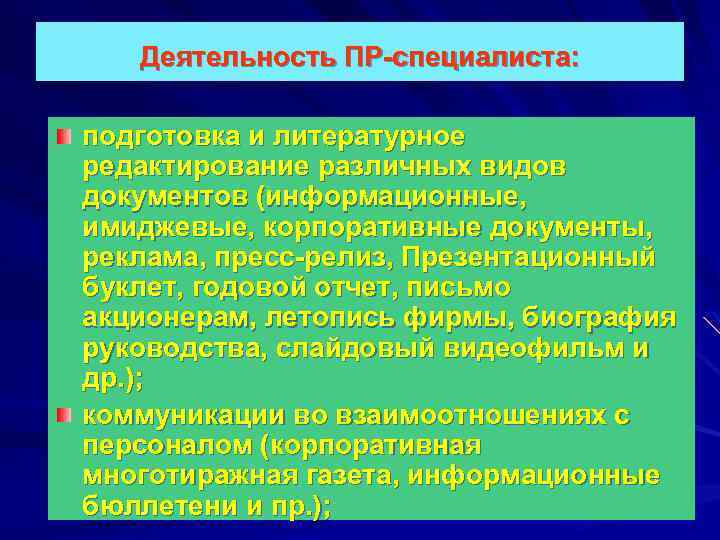 Деятельность ПР-специалиста:

подготовка и литературное редактирование различных видов документов (информационные, имиджевые, корпоративные документы, реклама, пресс-релиз, Презентационный буклет, годовой отчет, письмо акционерам, летопись фирмы, биография руководства, слайдовый видеофильм и др.);

коммуникации во взаимоотношениях с персоналом (корпоративная многотиражная газета, информационные бюллетени и пр.);